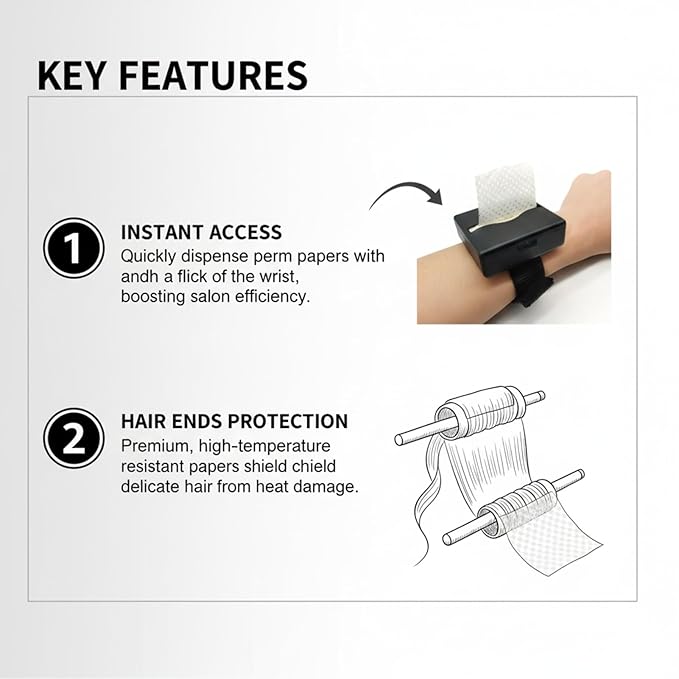 KEY FEATURES

1

INSTANT ACCESS

Quickly dispense perm papers with andh a flick of the wrist, boosting salon efficiency.

2

HAIR ENDS PROTECTION

Premium, high-temperature resistant papers shield chield delicate hair from heat damage.